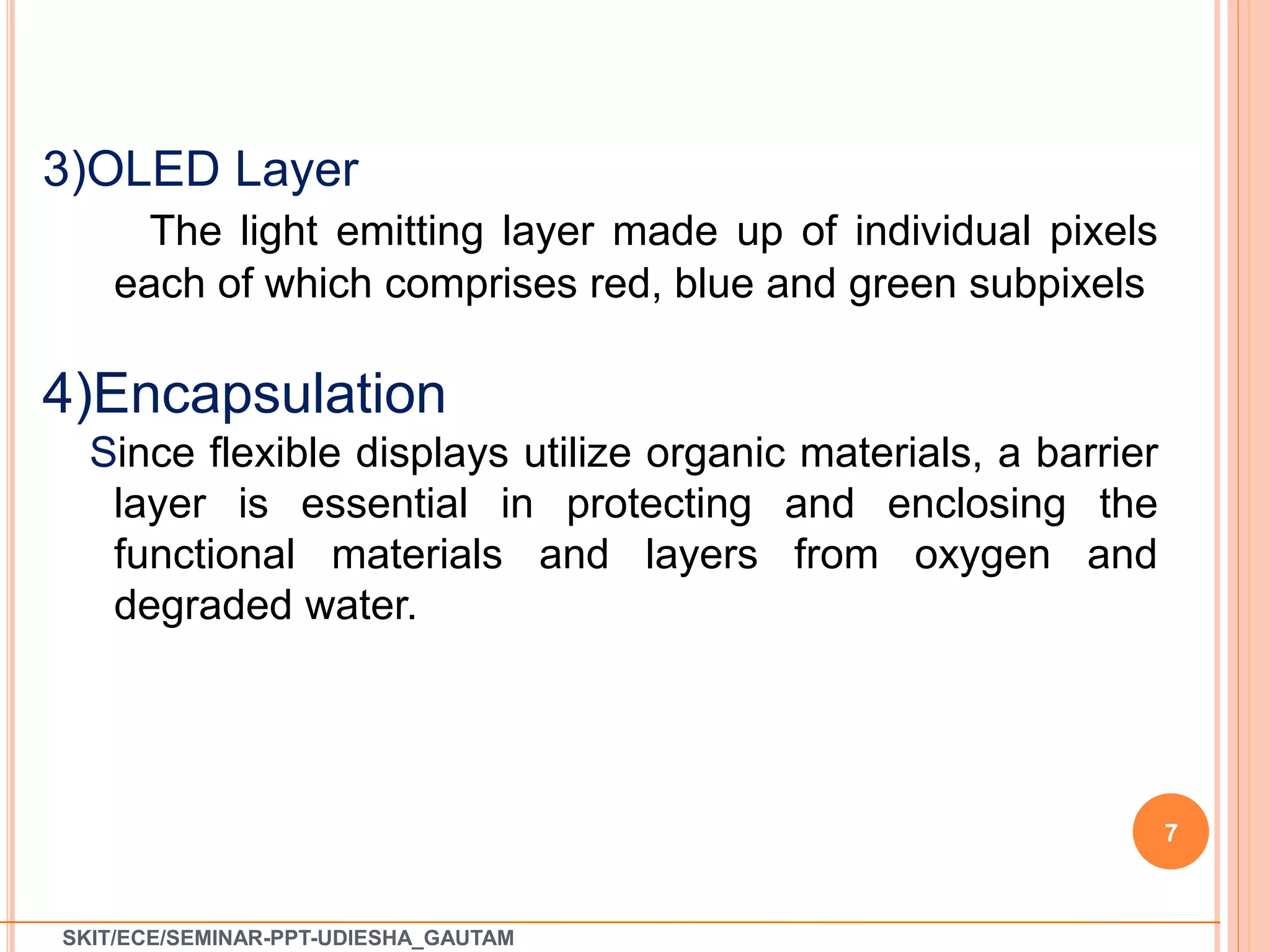 3)OLED Layer

The light emitting layer made up of individual pixels each of which comprises red, blue and green subpixels

4)Encapsulation

Since flexible displays utilize organic materials, a barrier layer is essential in protecting and enclosing the functional materials and layers from oxygen and degraded water.

7

SKIT/ECE/SEMINAR-PPT-UDIESHA_GAUTAM